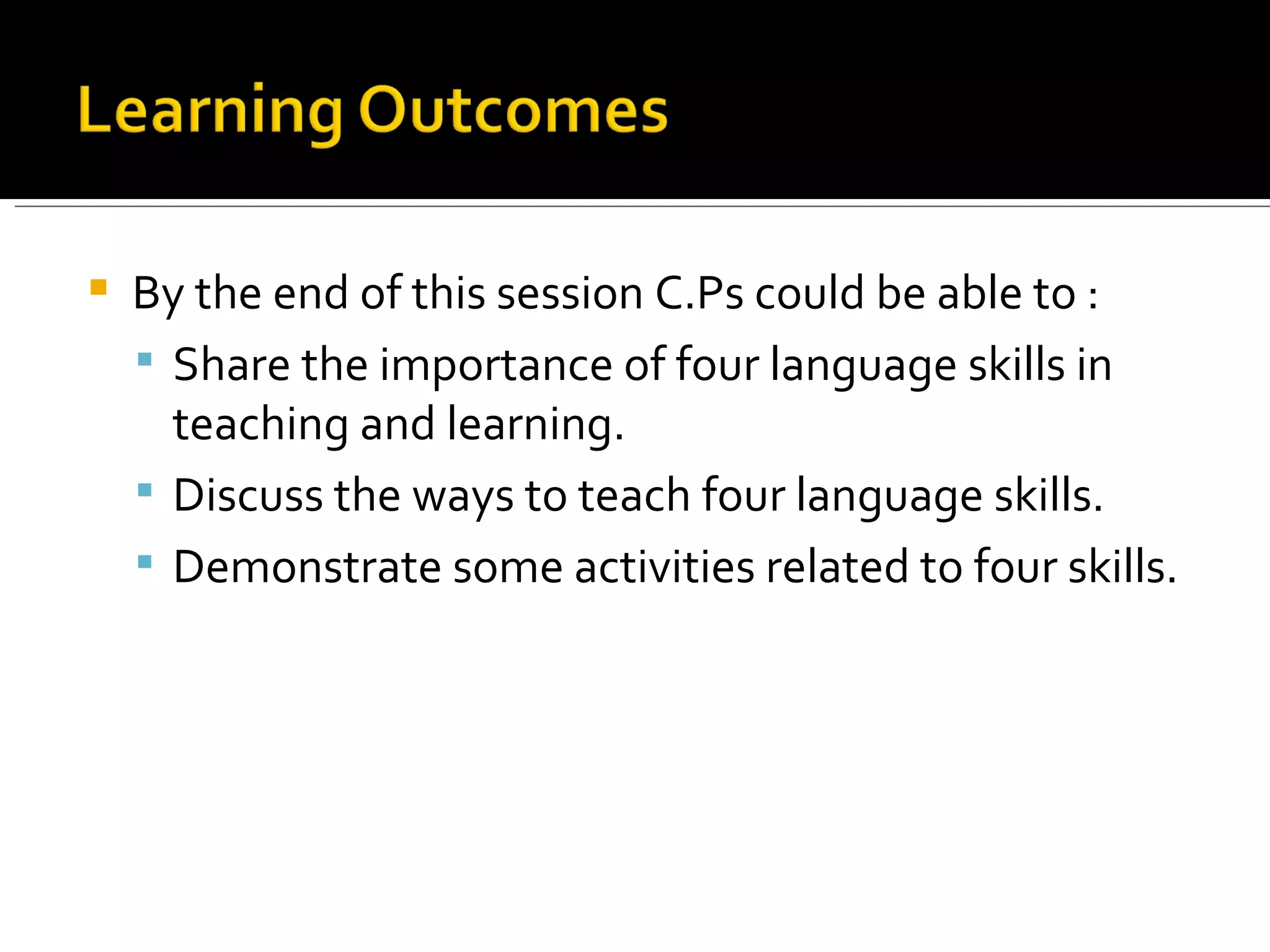 Learning Outcomes

By the end of this session C.Ps could be able to :

Share the importance of four language skills in teaching and learning.

Discuss the ways to teach four language skills.

Demonstrate some activities related to four skills.